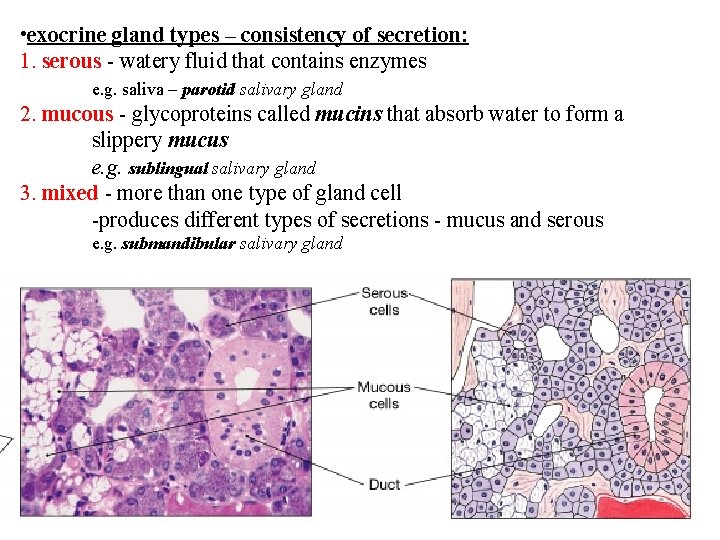 •exocrine gland types – consistency of secretion:
1. serous - watery fluid that contains enzymes
e.g. saliva – parotid salivary gland
2. mucous - glycoproteins called mucins that absorb water to form a slippery mucus
e.g. sublingual salivary gland
3. mixed - more than one type of gland cell
-produces different types of secretions - mucus and serous
e.g. submandibular salivary gland

Serous cells

Mucous cells

Duct